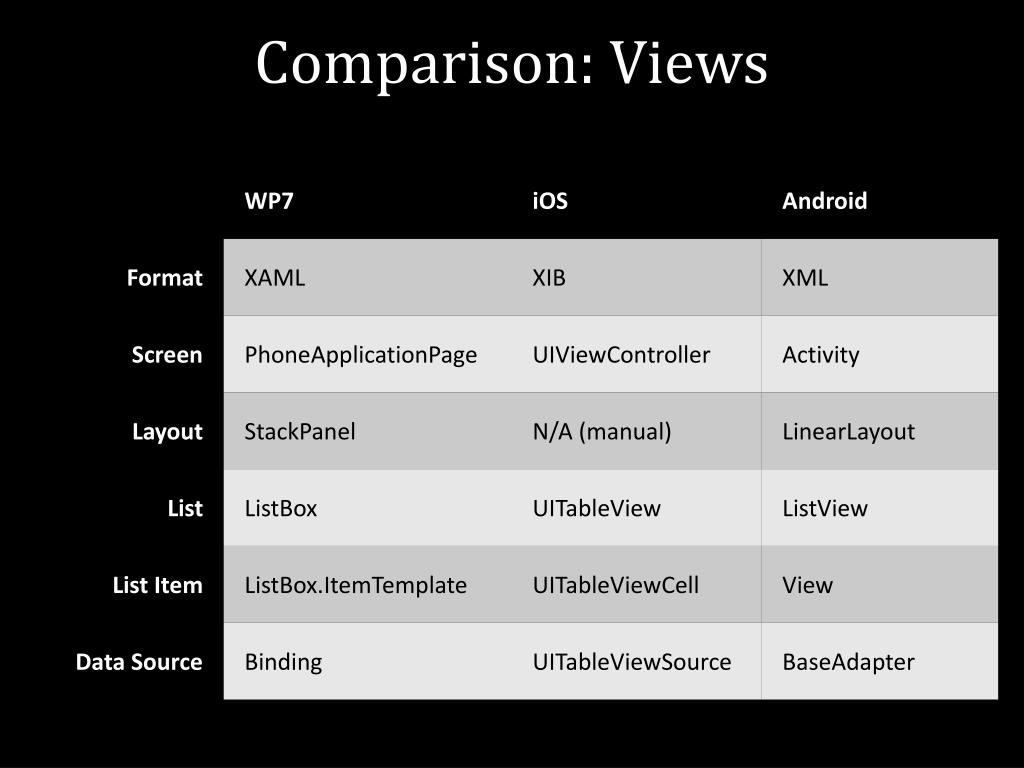 Comparison: Views

| | WP7 | iOS | Android |
|---|---|---|---|
| Format | XAML | XIB | XML |
| Screen | PhoneApplicationPage | UIViewController | Activity |
| Layout | StackPanel | N/A (manual) | LinearLayout |
| List | ListBox | UITableView | ListView |
| List Item | ListBox.ItemTemplate | UITableViewCell | View |
| Data Source | Binding | UITableViewSource | BaseAdapter |